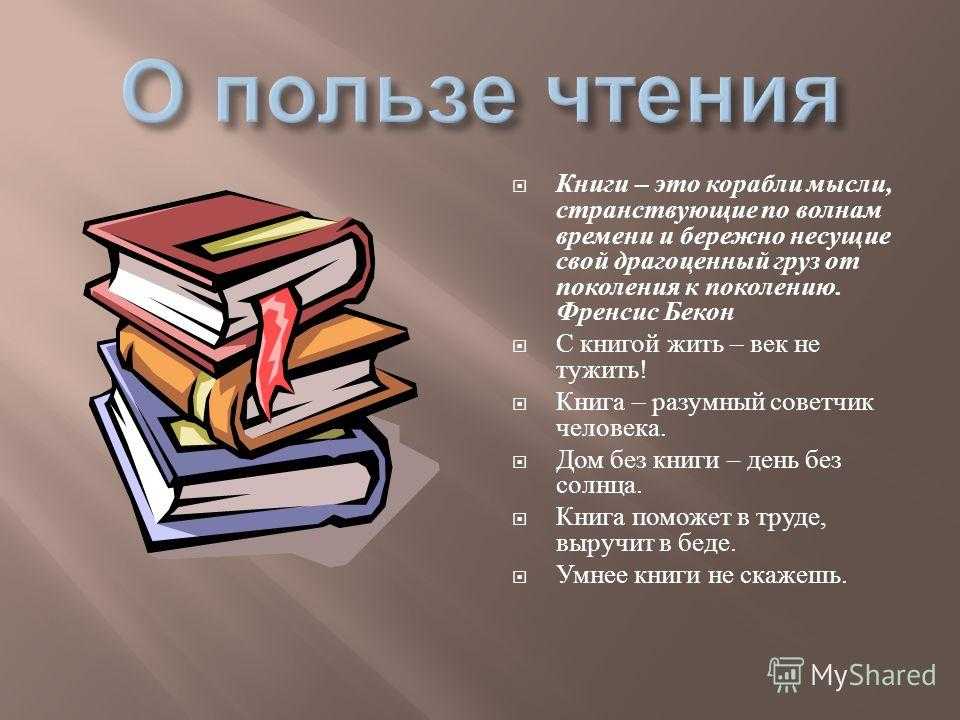 О пользе чтения

Книги – это корабли мысли, странствующие по волнам времени и бережно несущие свой драгоценный груз от поколения к поколению. Френсис Бекон

С книгой жить – век не тужить!

Книга – разумный советчик человека.

Дом без книги – день без солнца.

Книга поможет в труде, выручит в беде.

Умнее книги не скажешь.

MyShared